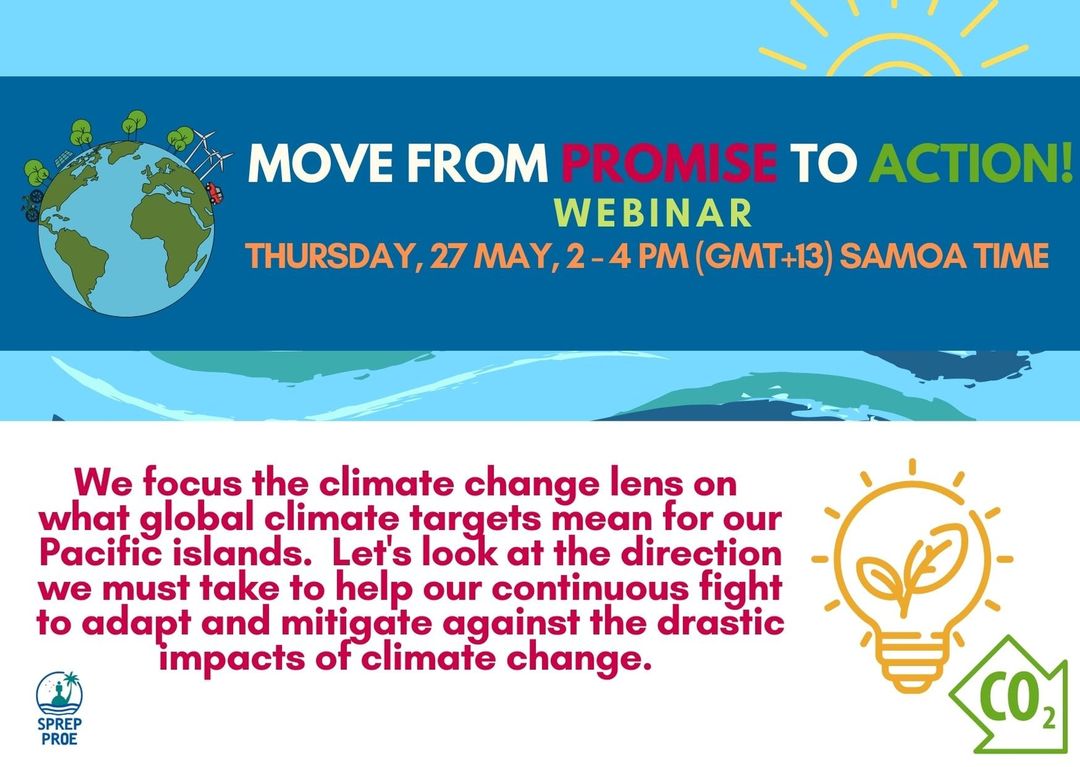 MOVE FROM PROMISE TO ACTION!
WEBINAR
THURSDAY, 27 MAY, 2 - 4 PM (GMT+13) SAMOA TIME

We focus the climate change lens on what global climate targets mean for our Pacific islands. Let's look at the direction we must take to help our continuous fight to adapt and mitigate against the drastic impacts of climate change.

SPREP
PROE

$CO_2$